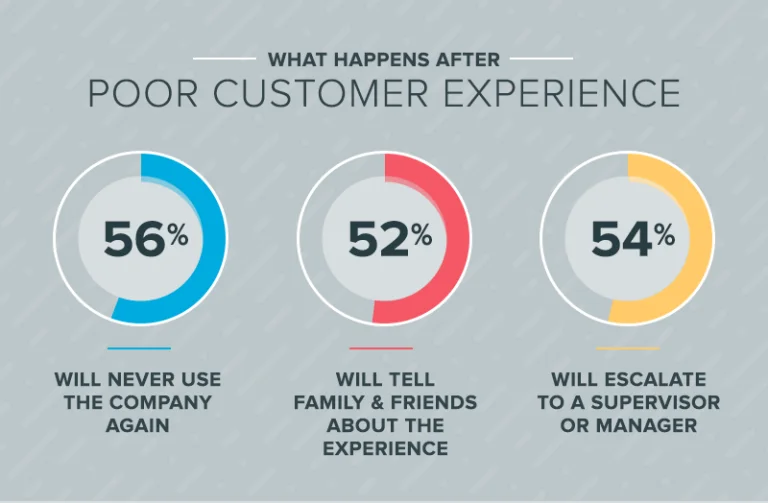 WHAT HAPPENS AFTER
POOR CUSTOMER EXPERIENCE

56%

WILL NEVER USE THE COMPANY AGAIN

52%

WILL TELL FAMILY & FRIENDS ABOUT THE EXPERIENCE

54%

WILL ESCALATE TO A SUPERVISOR OR MANAGER